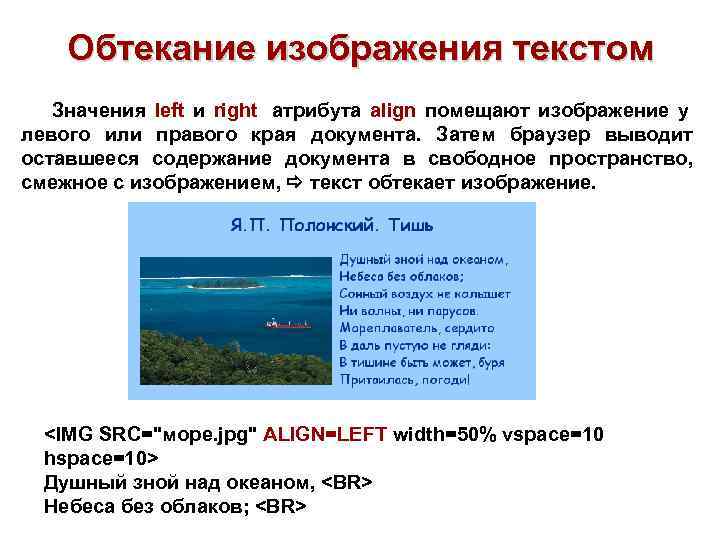 Обтекание изображения текстом

Значения left и right атрибута align помещают изображение у левого или правого края документа. Затем браузер выводит оставшееся содержание документа в свободное пространство, смежное с изображением, ⇨ текст обтекает изображение.

Я.П. Полонский. Тишь

Душный зной над океаном,
Небеса без облаков;
Сонный воздух не колышет
Ни волны, ни парусов.
Мореплаватель, сердито
В даль пустую не гляди:
В тишине быть может, буря
Притаилась, погоди!

<IMG SRC="море.jpg" ALIGN=LEFT width=50% vspace=10 hspace=10>
Душный зной над океаном, <BR>
Небеса без облаков; <BR>